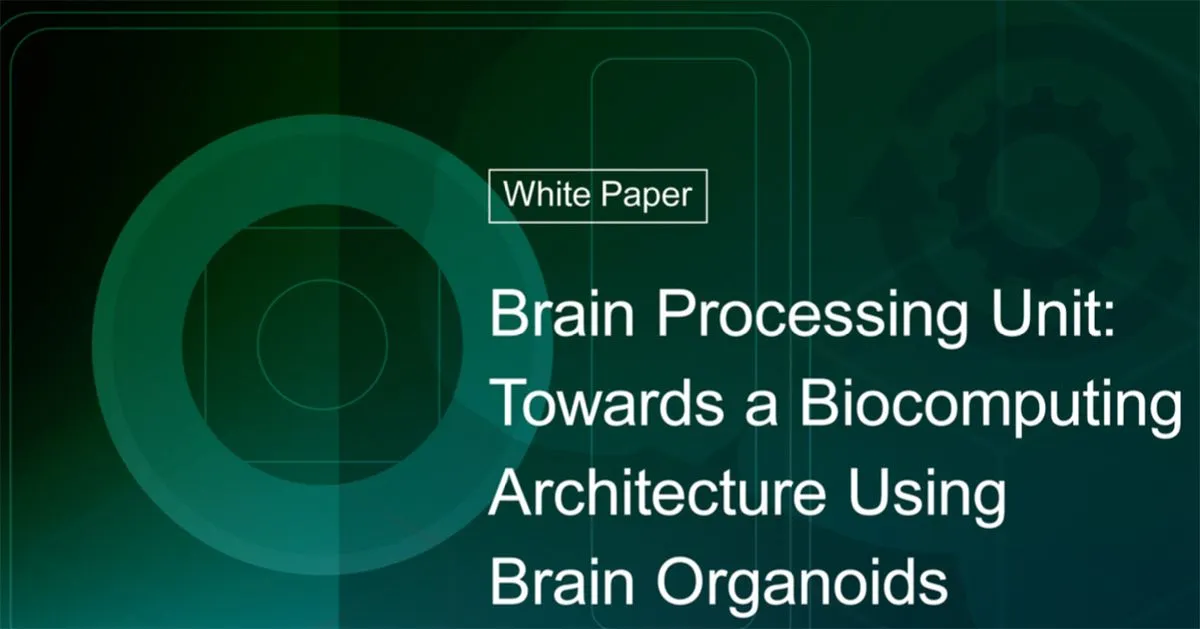 White Paper

Brain Processing Unit: Towards a Biocomputing Architecture Using Brain Organoids